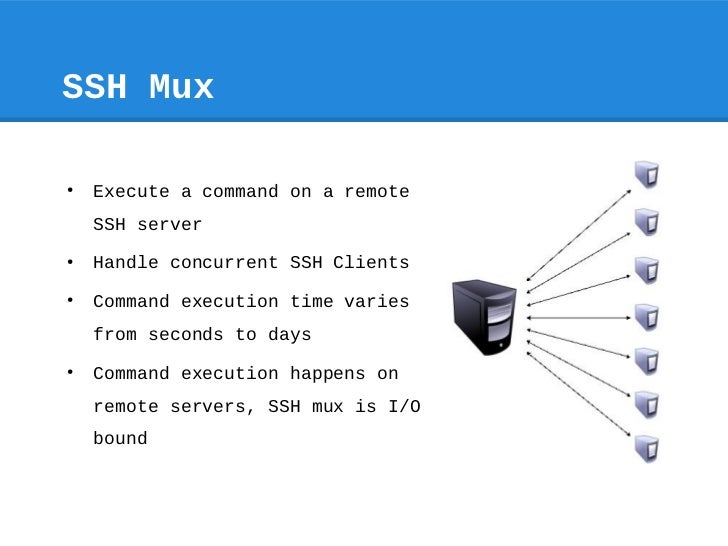 SSH Mux

• Execute a command on a remote SSH server
• Handle concurrent SSH Clients
• Command execution time varies from seconds to days
• Command execution happens on remote servers, SSH mux is I/O bound